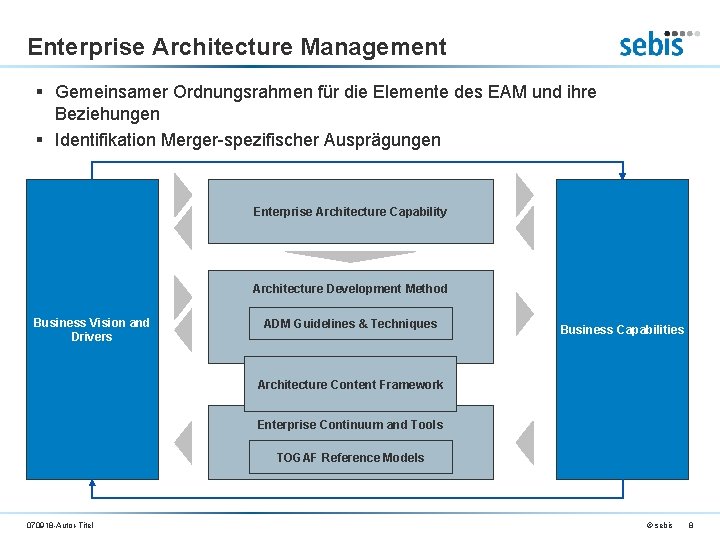 Enterprise Architecture Management

sebis

▪ Gemeinsamer Ordnungsrahmen für die Elemente des EAM und ihre Beziehungen
▪ Identifikation Merger-spezifischer Ausprägungen

Business Vision and Drivers

Enterprise Architecture Capability

Architecture Development Method

ADM Guidelines & Techniques

Architecture Content Framework

Enterprise Continuum and Tools

TOGAF Reference Models

Business Capabilities

070918-Autor-Titel

© sebis 8